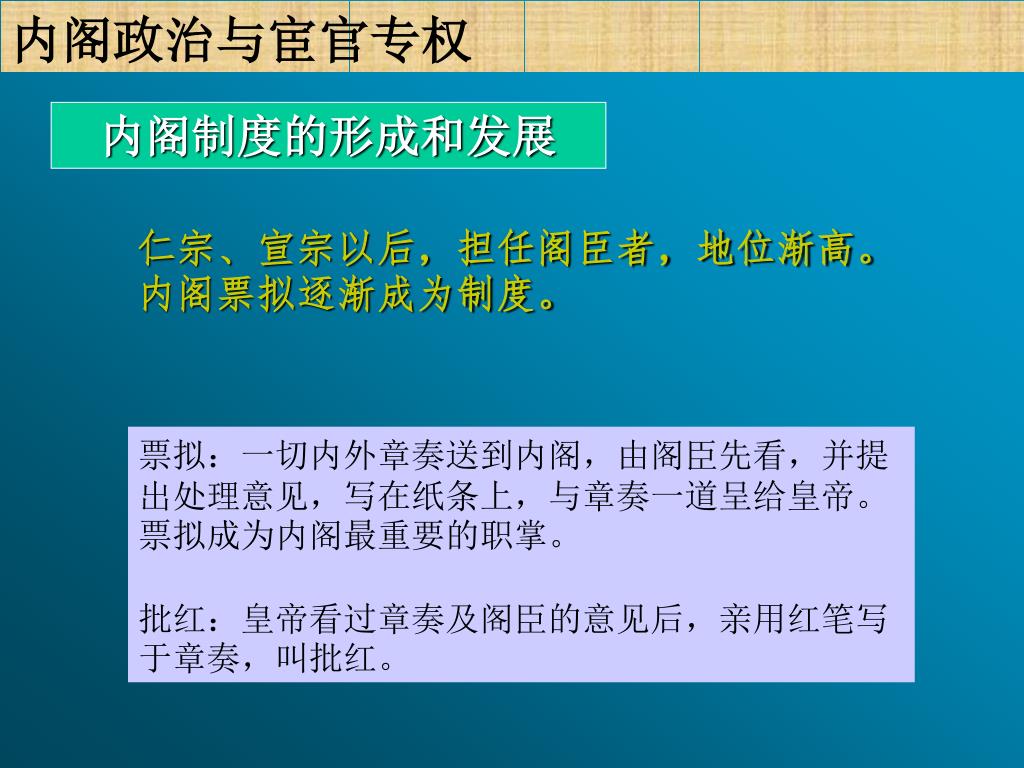 内阁政治与宦官专权

内阁制度的形成和发展

仁宗、宣宗以后，担任阁臣者，地位渐高。内阁票拟逐渐成为制度。

票拟：一切内外章奏送到内阁，由阁臣先看，并提出处理意见，写在纸条上，与章奏一道呈给皇帝。票拟成为内阁最重要的职掌。

批红：皇帝看过章奏及阁臣的意见后，亲用红笔写于章奏，叫批红。